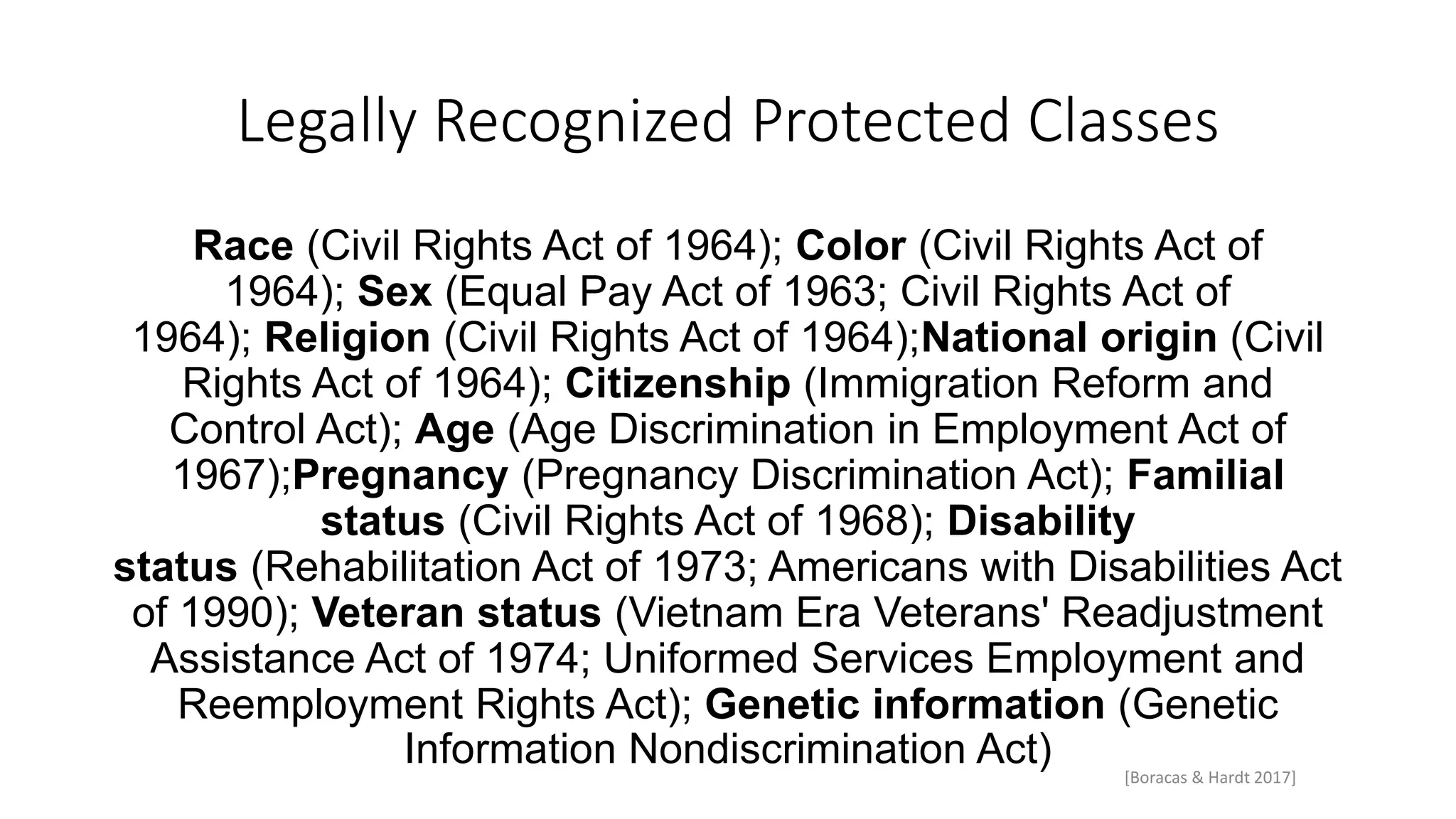 Legally Recognized Protected Classes

Race (Civil Rights Act of 1964); Color (Civil Rights Act of 1964); Sex (Equal Pay Act of 1963; Civil Rights Act of 1964); Religion (Civil Rights Act of 1964);National origin (Civil Rights Act of 1964); Citizenship (Immigration Reform and Control Act); Age (Age Discrimination in Employment Act of 1967);Pregnancy (Pregnancy Discrimination Act); Familial status (Civil Rights Act of 1968); Disability status (Rehabilitation Act of 1973; Americans with Disabilities Act of 1990); Veteran status (Vietnam Era Veterans' Readjustment Assistance Act of 1974; Uniformed Services Employment and Reemployment Rights Act); Genetic information (Genetic Information Nondiscrimination Act)

[Boracas & Hardt 2017]